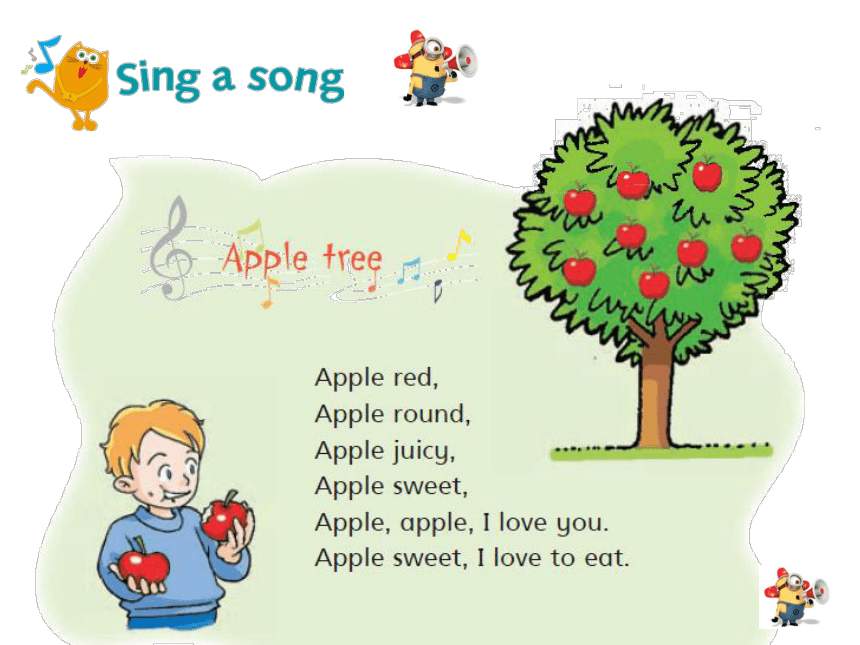 Sing a song

Apple tree

Apple red,
Apple round,
Apple juicy,
Apple sweet,
Apple, apple, I love you.
Apple sweet, I love to eat.